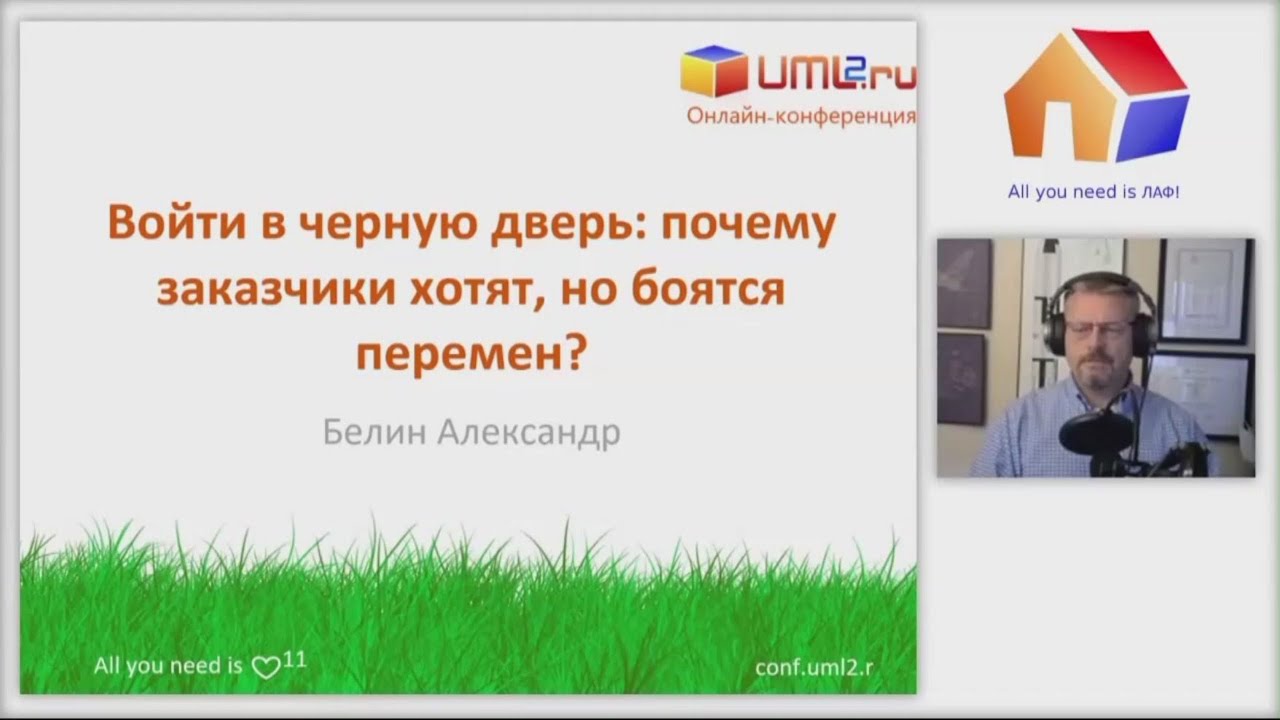 UML2.ru
Онлайн-конференция

Войти в черную дверь: почему заказчики хотят, но боятся перемен?

Белин Александр

All you need is ♡11

conf.uml2.r

All you need is ЛАФ!